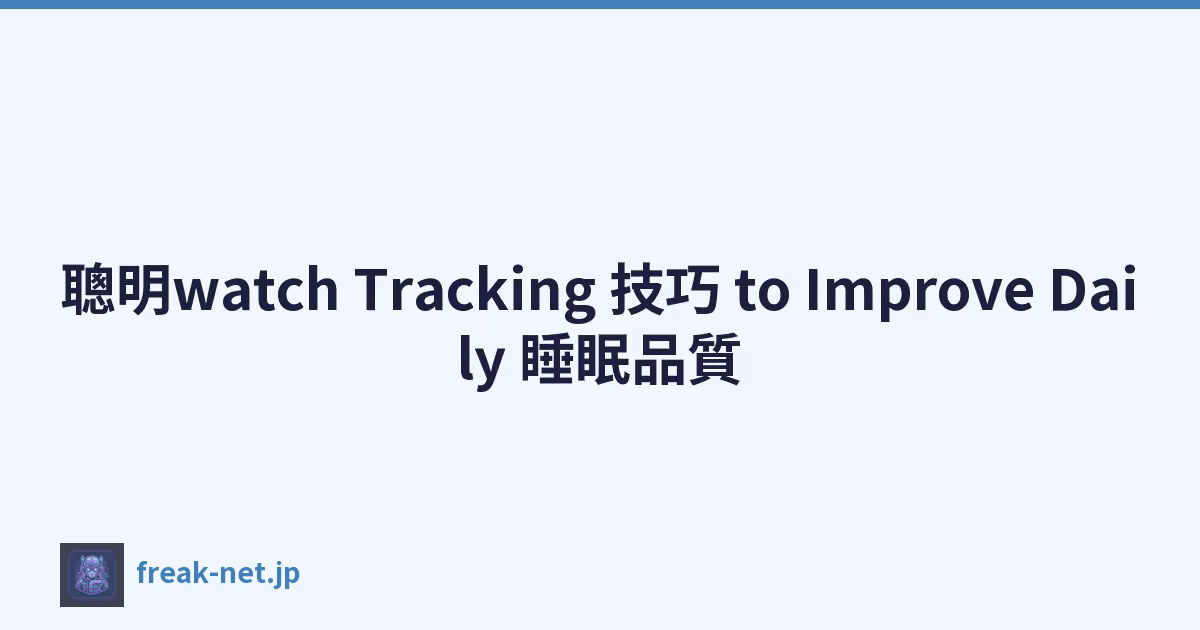 聰明watch Tracking 技巧 to Improve Daily 睡眠品質

freak-net.jp